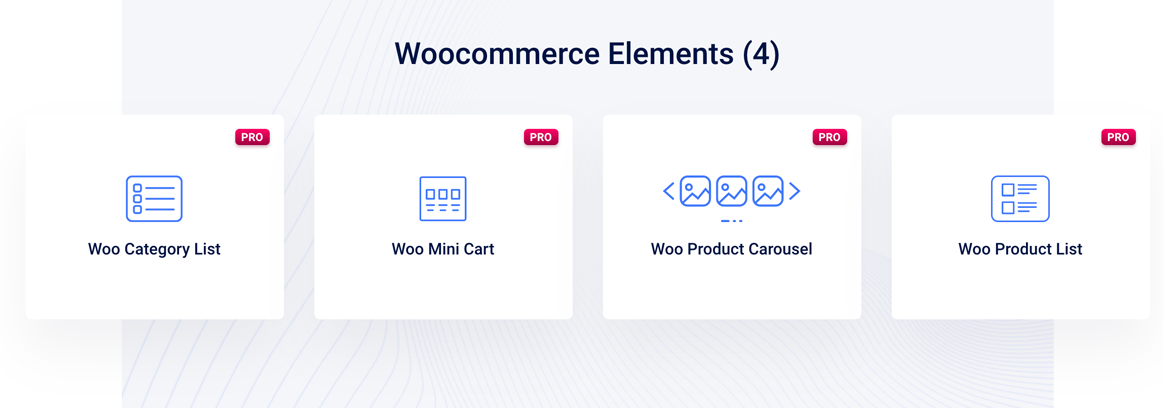 Woocommerce Elements (4)

PRO
Woo Category List

PRO
Woo Mini Cart

PRO
Woo Product Carousel

PRO
Woo Product List